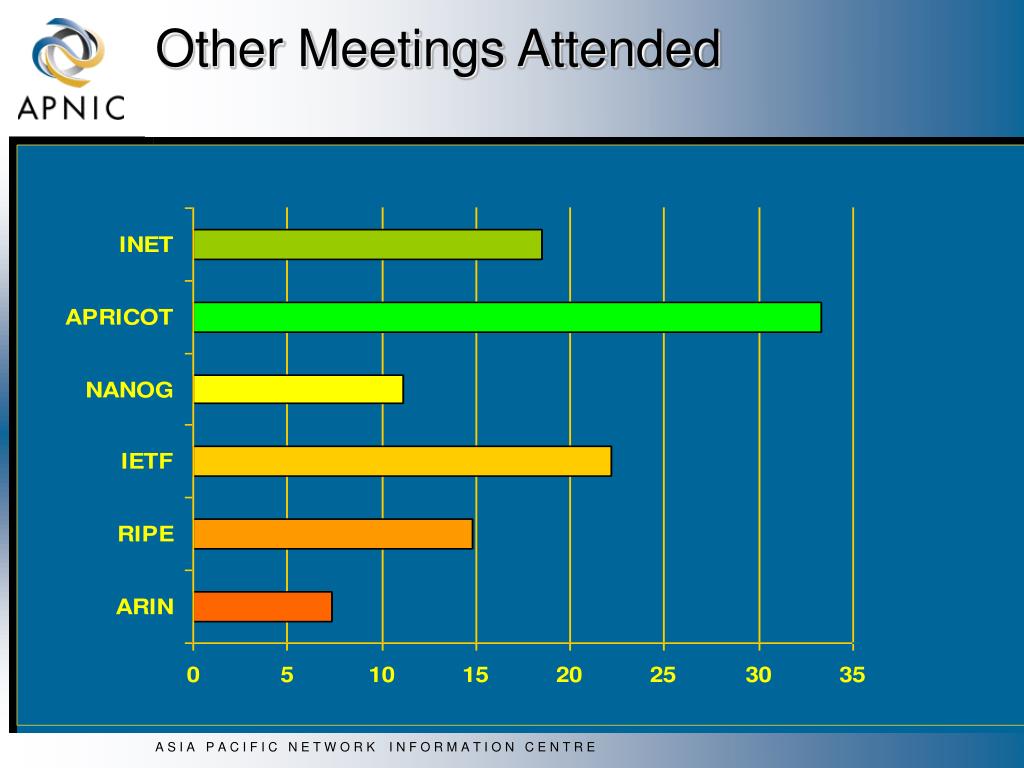 APNIC

Other Meetings Attended

INET
APRICOT
NANOG
IETF
RIPE
ARIN

0 5 10 15 20 25 30 35

ASIA PACIFIC NETWORK INFORMATION CENTRE